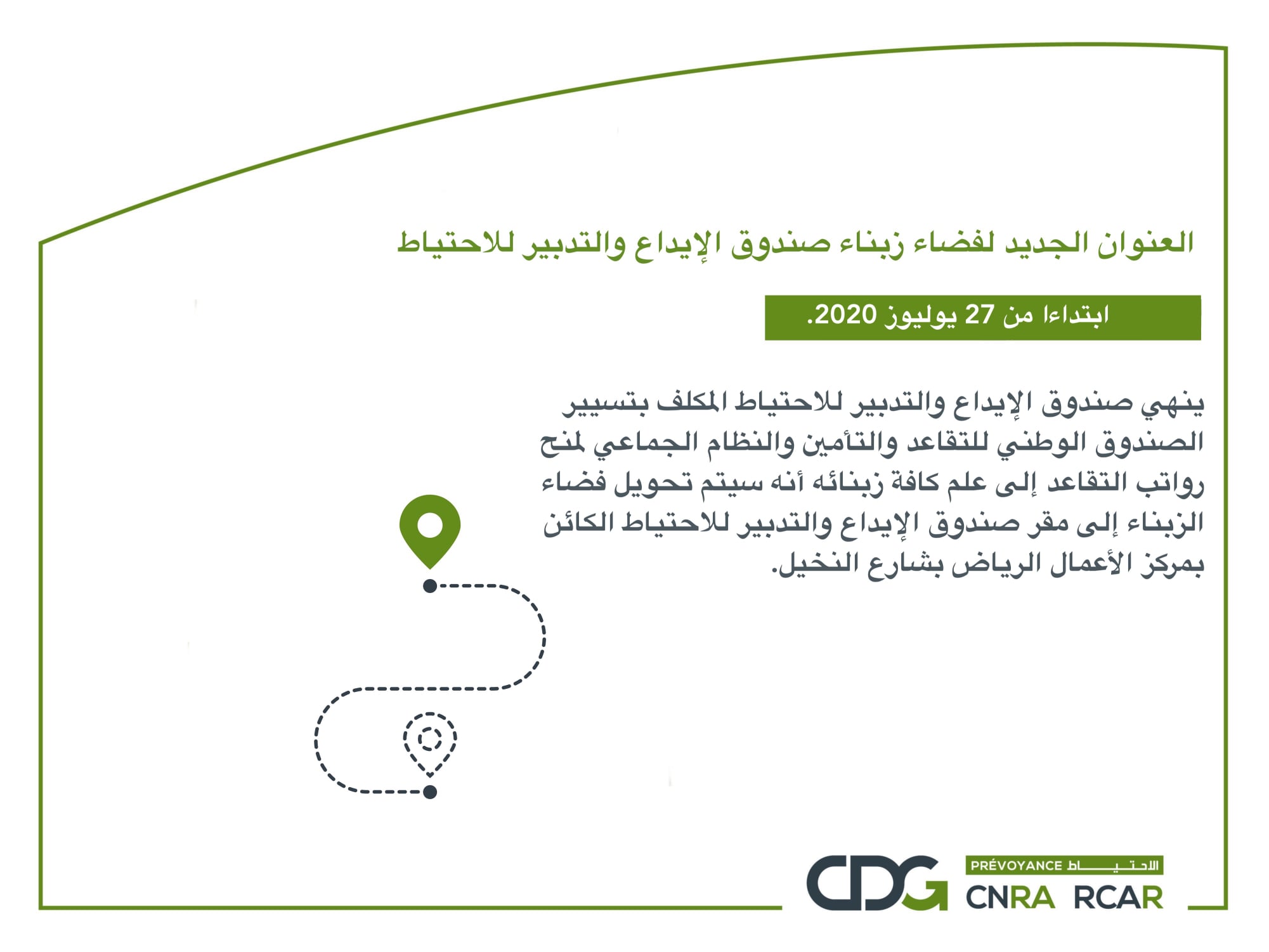 العنوان الجديد لفضاء زبناء صندوق الإيداع والتدبير للاحتياط

ابتداءا من 27 يوليوز 2020.

ينهي صندوق الإيداع والتدبير للاحتياط المكلف بتسيير الصندوق الوطني للتقاعد والتأمين والنظام الجماعي لمنح رواتب التقاعد إلى علم كافة زبنائه أنه سيتم تحويل فضاء الزبناء إلى مقر صندوق الإيداع والتدبير للاحتياط الكائن بمركز الأعمال الرياض بشارع النخيل.

CDG
PRÉVOYANCE الاحتياط
CNRA RCAR